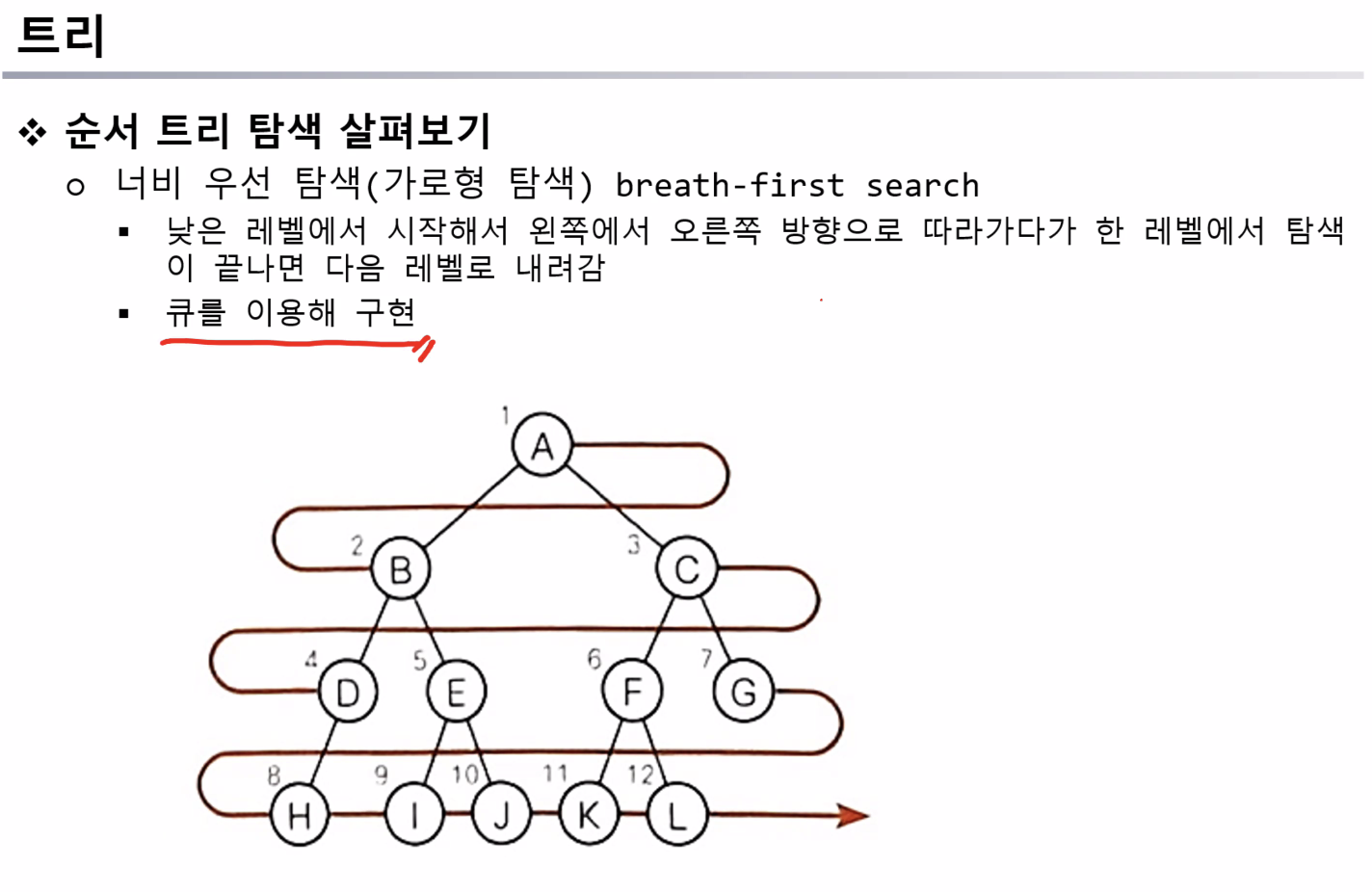 트리

❖ 순서 트리 탐색 살펴보기

o 너비 우선 탐색(가로형 탐색) breath-first search

▪ 낮은 레벨에서 시작해서 왼쪽에서 오른쪽 방향으로 따라가다가 한 레벨에서 탐색이 끝나면 다음 레벨로 내려감

▪ 큐를 이용해 구현

1 A
2 B
3 C
4 D
5 E
6 F
7 G
8 H
9 I
10 J
11 K
12 L